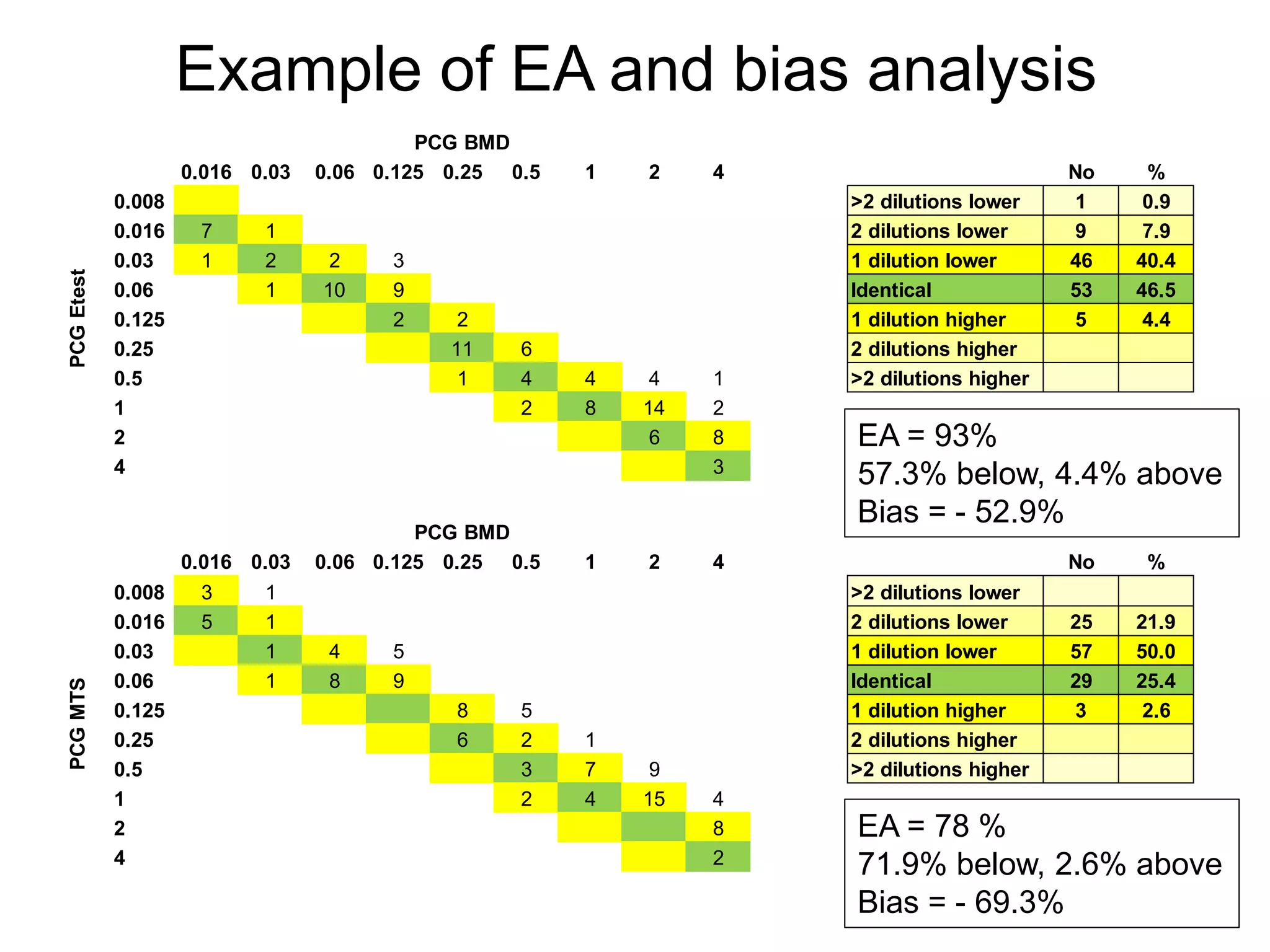 Example of EA and bias analysis

PCG BMD

| PCG Etest | 0.016 | 0.03 | 0.06 | 0.125 | 0.25 | 0.5 | 1 | 2 | 4 |
|---|---|---|---|---|---|---|---|---|---|
| 0.008 | | | | | | | | | |
| 0.016 | 7 | 1 | | | | | | | |
| 0.03 | 1 | 2 | 2 | 3 | | | | | |
| 0.06 | | 1 | 10 | 9 | | | | | |
| 0.125 | | | | 2 | 2 | | | | |
| 0.25 | | | | | 11 | 6 | | | |
| 0.5 | | | | | 1 | 4 | 4 | 4 | 1 |
| 1 | | | | | | 2 | 8 | 14 | 2 |
| 2 | | | | | | | | 6 | 8 |
| 4 | | | | | | | | | 3 |

| | No | % |
|---|---|---|
| >2 dilutions lower | 1 | 0.9 |
| 2 dilutions lower | 9 | 7.9 |
| 1 dilution lower | 46 | 40.4 |
| Identical | 53 | 46.5 |
| 1 dilution higher | 5 | 4.4 |
| 2 dilutions higher | | |
| >2 dilutions higher | | |

EA = 93%
57.3% below, 4.4% above
Bias = - 52.9%

PCG BMD

| PCG MTS | 0.016 | 0.03 | 0.06 | 0.125 | 0.25 | 0.5 | 1 | 2 | 4 |
|---|---|---|---|---|---|---|---|---|---|
| 0.008 | 3 | 1 | | | | | | | |
| 0.016 | 5 | 1 | | | | | | | |
| 0.03 | | 1 | 4 | 5 | | | | | |
| 0.06 | | 1 | 8 | 9 | | | | | |
| 0.125 | | | | | 8 | 5 | | | |
| 0.25 | | | | | 6 | 2 | 1 | | |
| 0.5 | | | | | | 3 | 7 | 9 | |
| 1 | | | | | | 2 | 4 | 15 | 4 |
| 2 | | | | | | | | | 8 |
| 4 | | | | | | | | | 2 |

| | No | % |
|---|---|---|
| >2 dilutions lower | | |
| 2 dilutions lower | 25 | 21.9 |
| 1 dilution lower | 57 | 50.0 |
| Identical | 29 | 25.4 |
| 1 dilution higher | 3 | 2.6 |
| 2 dilutions higher | | |
| >2 dilutions higher | | |

EA = 78 %
71.9% below, 2.6% above
Bias = - 69.3%